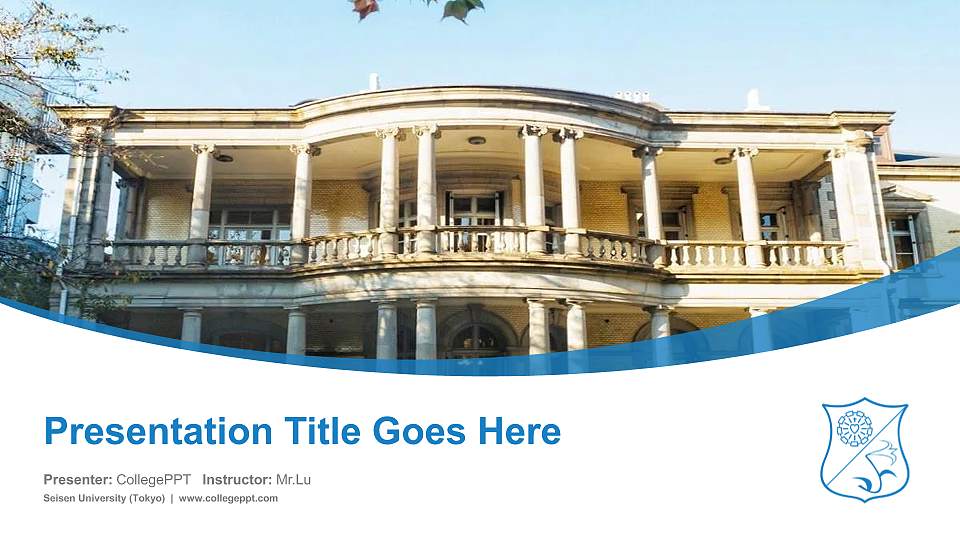 Presentation Title Goes Here

Presenter: CollegePPT Instructor: Mr.Lu

Seisen University (Tokyo) | www.collegeppt.com